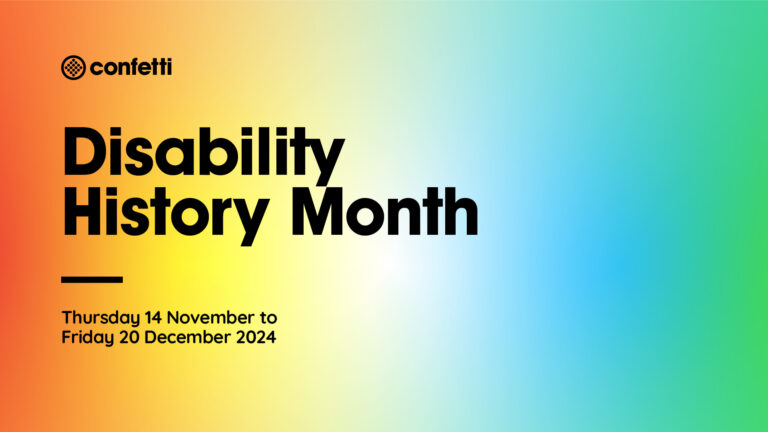 confetti

Disability History Month

Thursday 14 November to Friday 20 December 2024